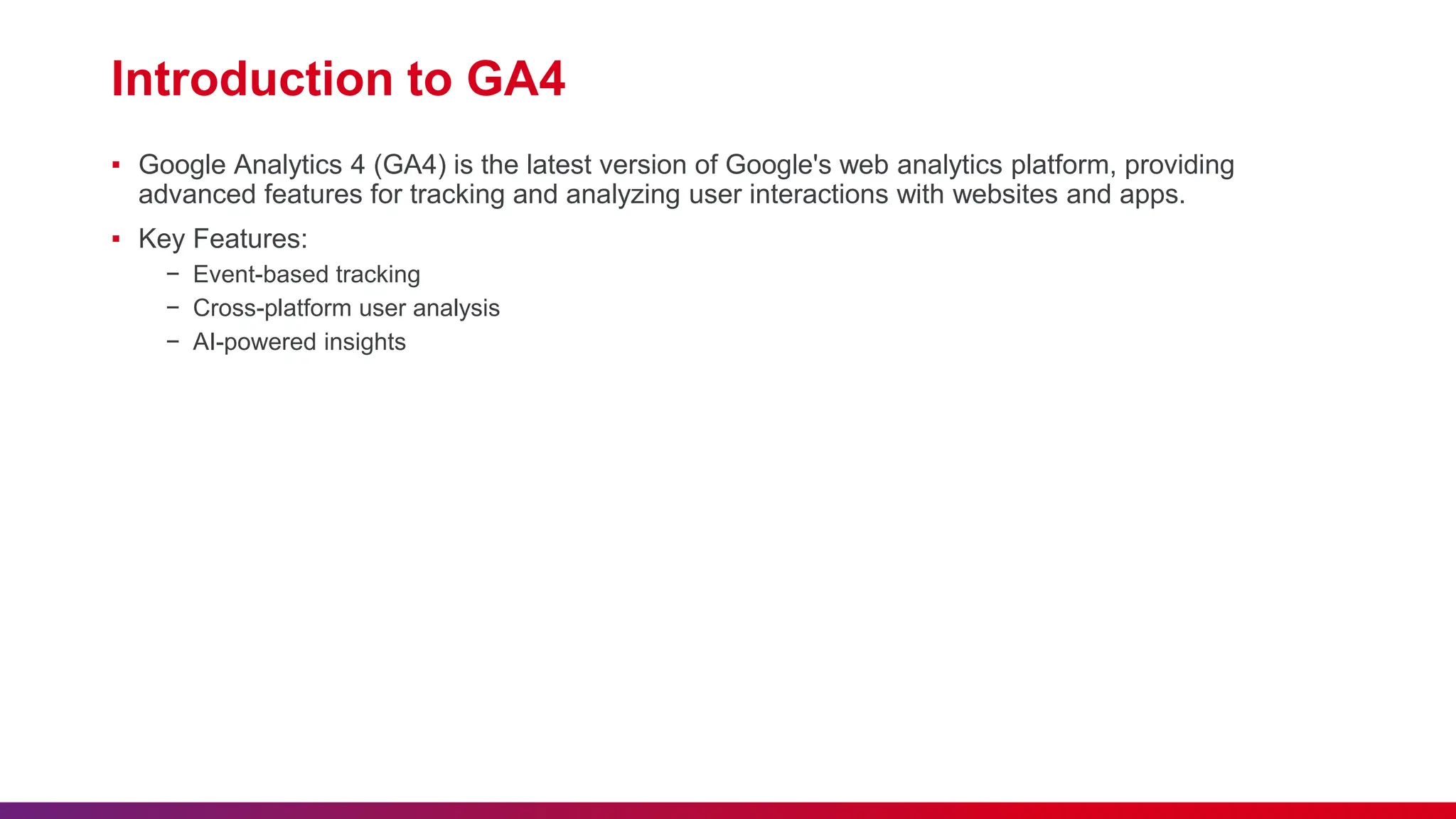 Introduction to GA4

▪ Google Analytics 4 (GA4) is the latest version of Google's web analytics platform, providing advanced features for tracking and analyzing user interactions with websites and apps.

▪ Key Features:
– Event-based tracking
– Cross-platform user analysis
– AI-powered insights